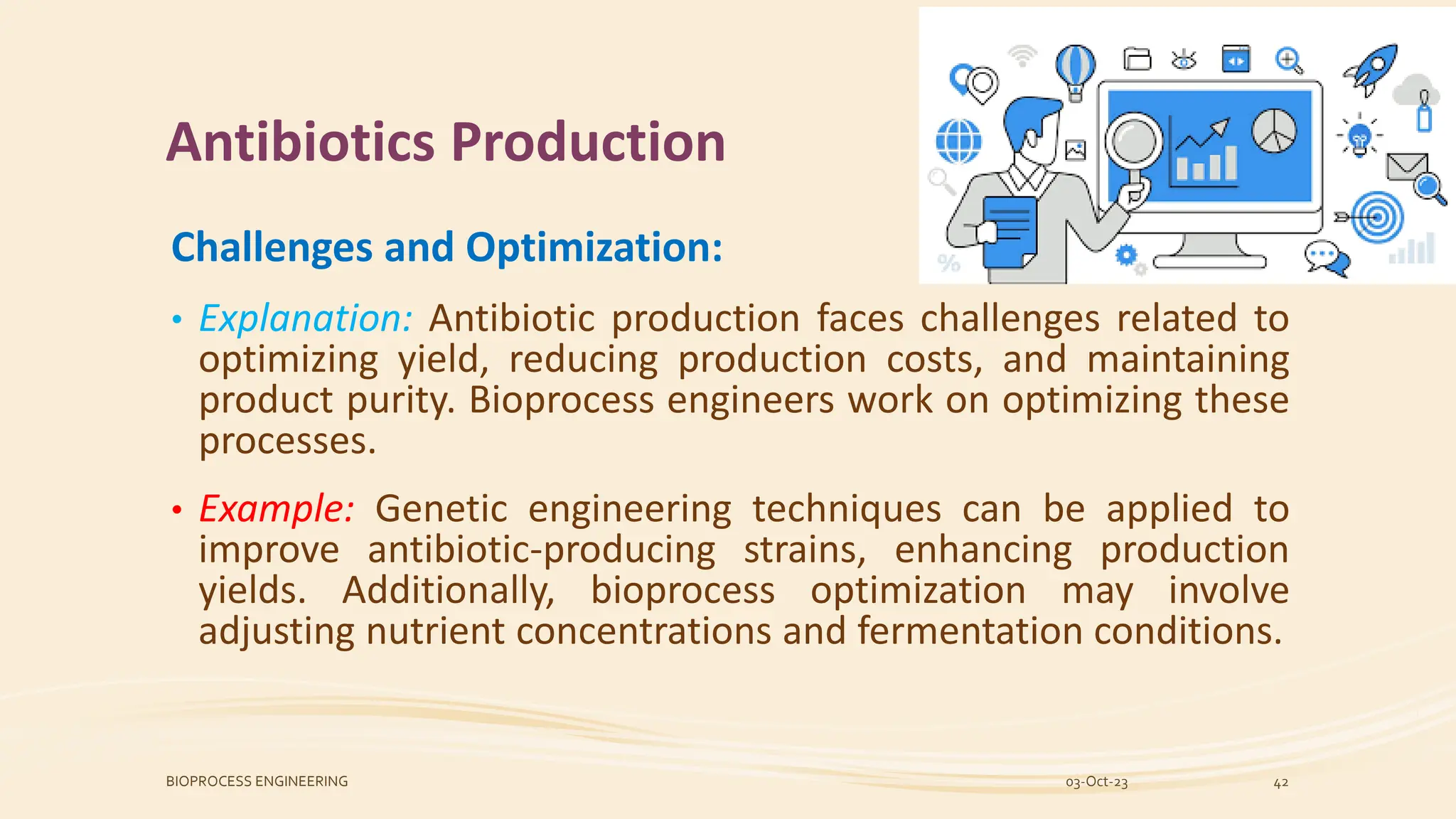 Antibiotics Production

Challenges and Optimization:

• Explanation: Antibiotic production faces challenges related to optimizing yield, reducing production costs, and maintaining product purity. Bioprocess engineers work on optimizing these processes.

• Example: Genetic engineering techniques can be applied to improve antibiotic-producing strains, enhancing production yields. Additionally, bioprocess optimization may involve adjusting nutrient concentrations and fermentation conditions.

BIOPROCESS ENGINEERING

03-Oct-23

42